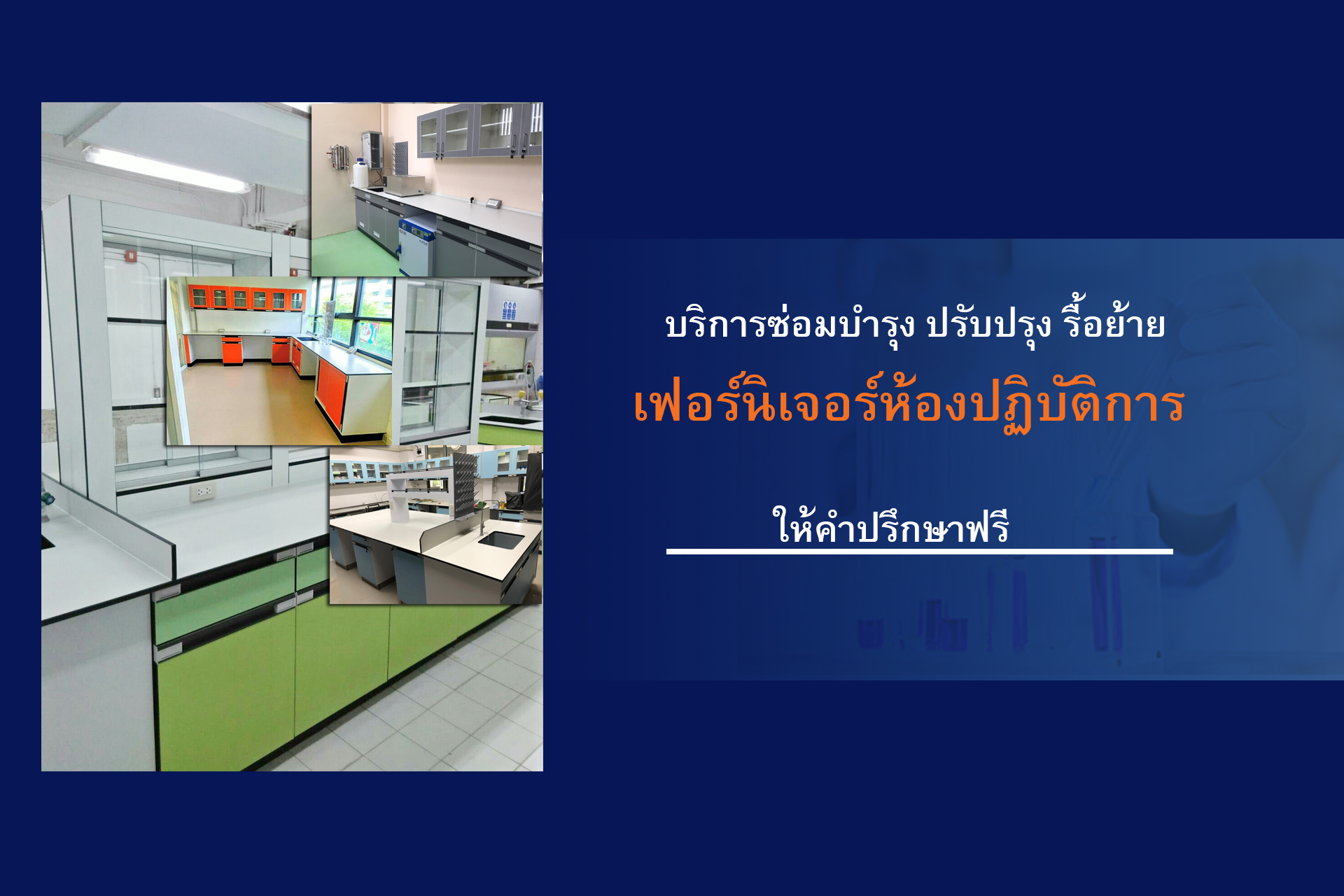 บริการซ่อมบำรุง ปรับปรุง รื้อย้าย

เฟอร์นิเจอร์ห้องปฏิบัติการ

ให้คำปรึกษาฟรี